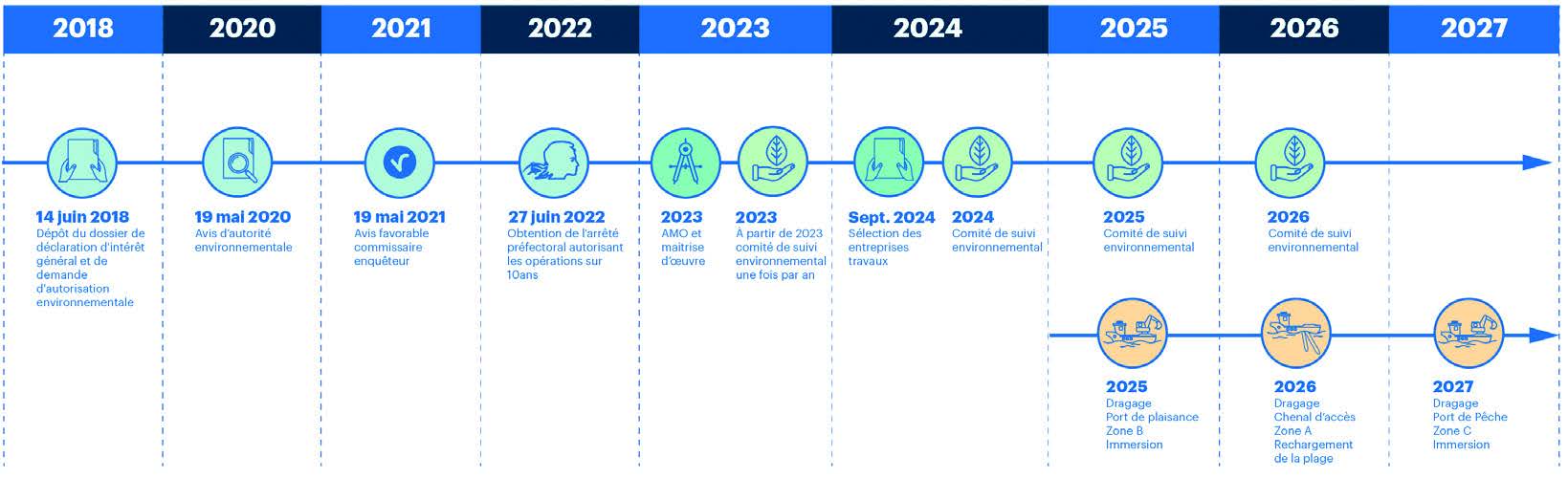 2018

2020

2021

2022

2023

2024

2025

2026

2027

14 juin 2018
Dépôt du dossier de déclaration d'intérêt général et de demande d'autorisation environnementale

19 mai 2020
Avis d'autorité environnementale

19 mai 2021
Avis favorable commissaire enquêteur

27 juin 2022
Obtention de l'arrêté préfectoral autorisant les opérations sur 10ans

2023
AMO et maitrise d'œuvre

2023
À partir de 2023 comité de suivi environnemental une fois par an

Sept. 2024
Sélection des entreprises travaux

2024
Comité de suivi environnemental

2025
Comité de suivi environnemental

2026
Comité de suivi environnemental

2025
Dragage
Port de plaisance
Zone B
Immersion

2026
Dragage
Chenal d'accès
Zone A
Rechargement de la plage

2027
Dragage
Port de Pêche
Zone C
Immersion